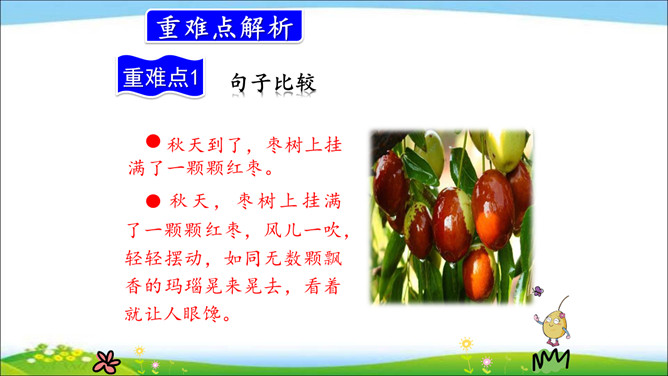 重难点解析

重难点1 句子比较

● 秋天到了，枣树上挂满了一颗颗红枣。

● 秋天，枣树上挂满了一颗颗红枣，风儿一吹，轻轻摆动，如同无数颗飘香的玛瑙晃来晃去，看着就让人眼馋。